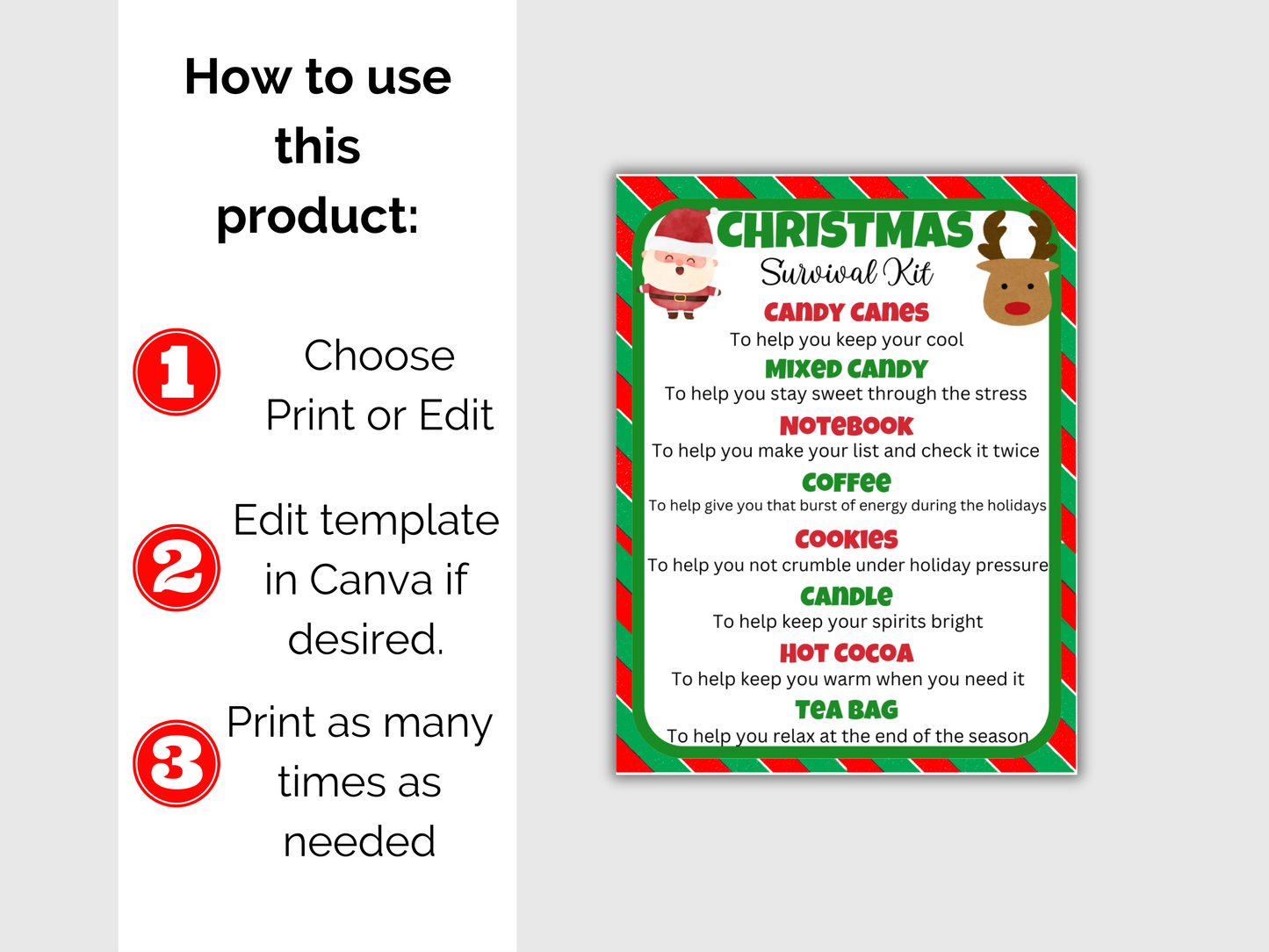 How to use this product:

1 Choose Print or Edit

2 Edit template in Canva if desired.

3 Print as many times as needed

CHRISTMAS
Survival Kit

CANDY CANES
To help you keep your cool

MIXED CANDY
To help you stay sweet through the stress

NOTEBOOK
To help you make your list and check it twice

COFFEE
To help give you that burst of energy during the holidays

COOKIES
To help you not crumble under holiday pressure

CANDLE
To help keep your spirits bright

HOT COCOA
To help keep you warm when you need it

TEA BAG
To help you relax at the end of the season